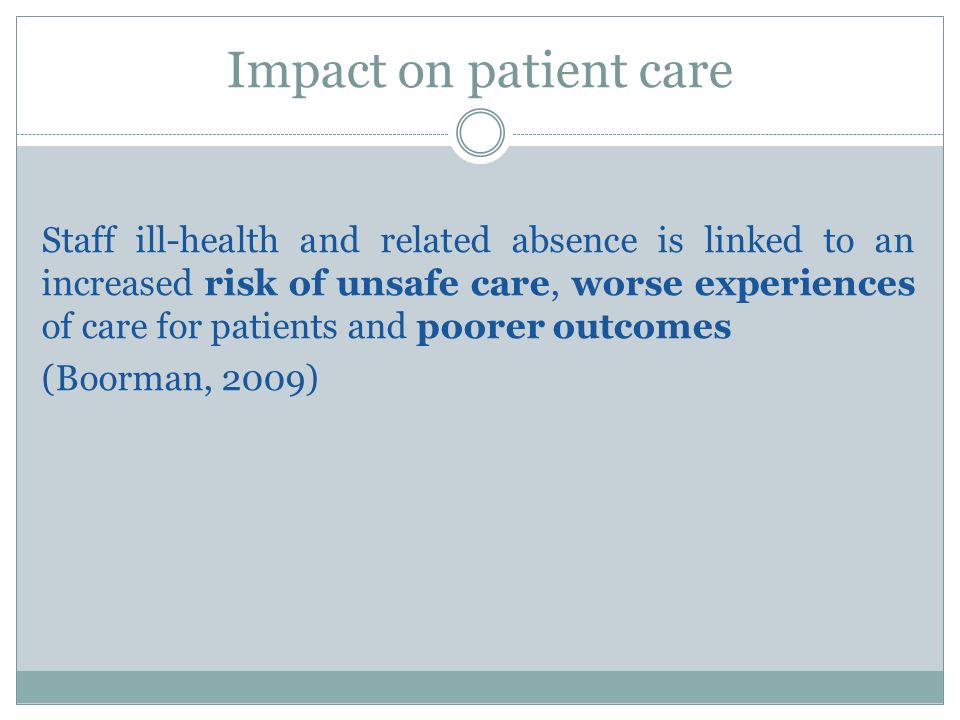 Impact on patient care

Staff ill-health and related absence is linked to an increased risk of unsafe care, worse experiences of care for patients and poorer outcomes

(Boorman, 2009)